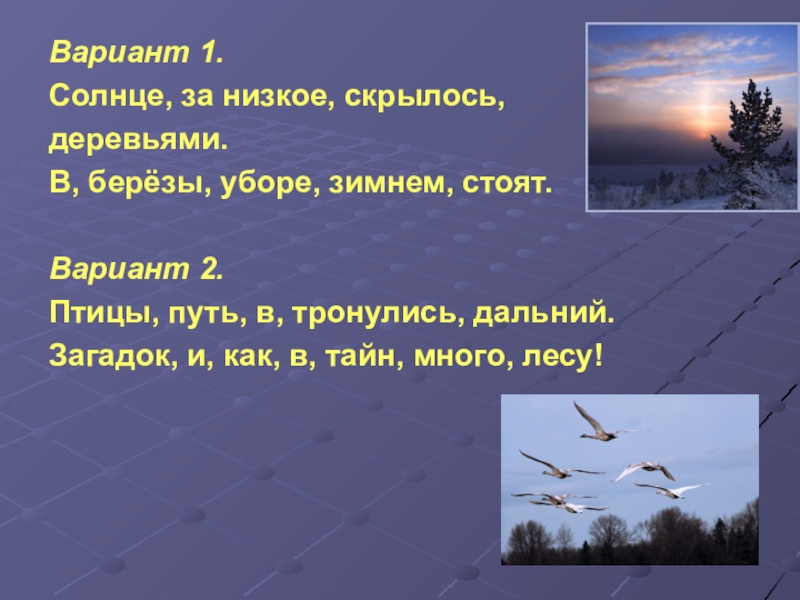 Вариант 1.
Солнце, за низкое, скрылось, деревьями.
В, берёзы, уборе, зимнем, стоят.

Вариант 2.
Птицы, путь, в, тронулись, дальний.
Загадок, и, как, в, тайн, много, лесу!